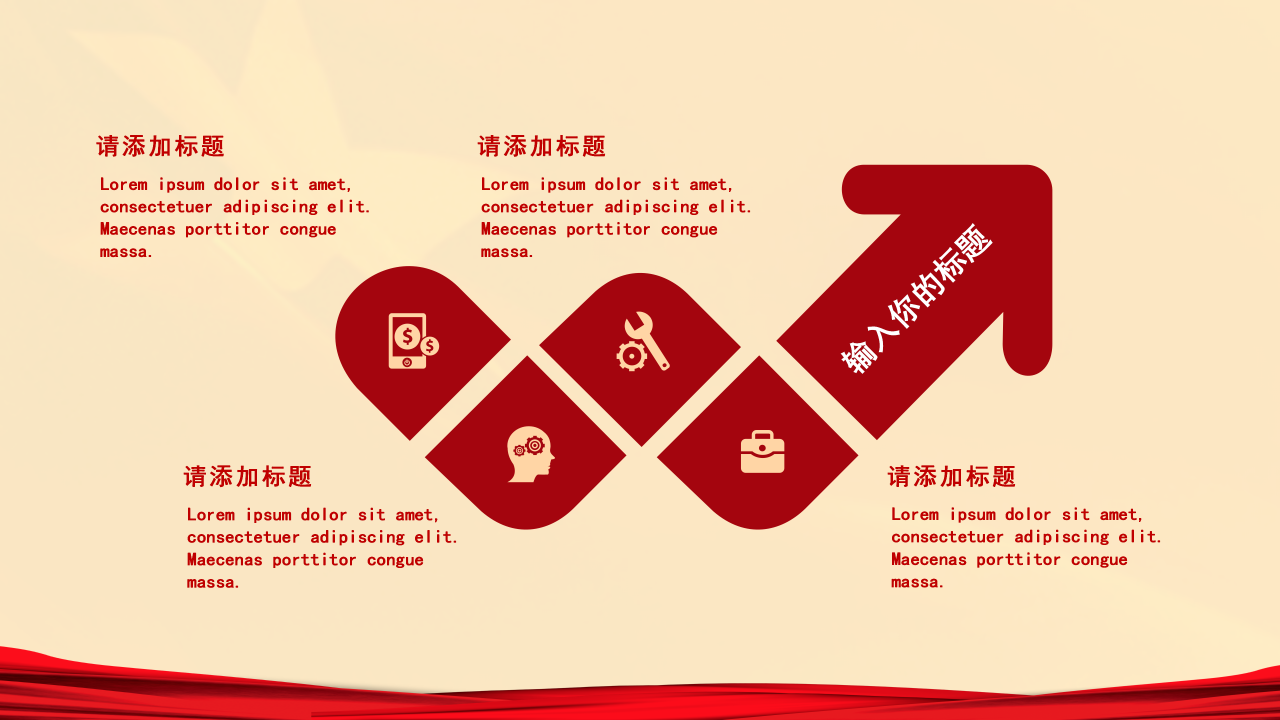 请添加标题

Lorem ipsum dolor sit amet, consectetuer adipiscing elit. Maecenas porttitor congue massa.

请添加标题

Lorem ipsum dolor sit amet, consectetuer adipiscing elit. Maecenas porttitor congue massa.

输入你的标题

请添加标题

Lorem ipsum dolor sit amet, consectetuer adipiscing elit. Maecenas porttitor congue massa.

请添加标题

Lorem ipsum dolor sit amet, consectetuer adipiscing elit. Maecenas porttitor congue massa.